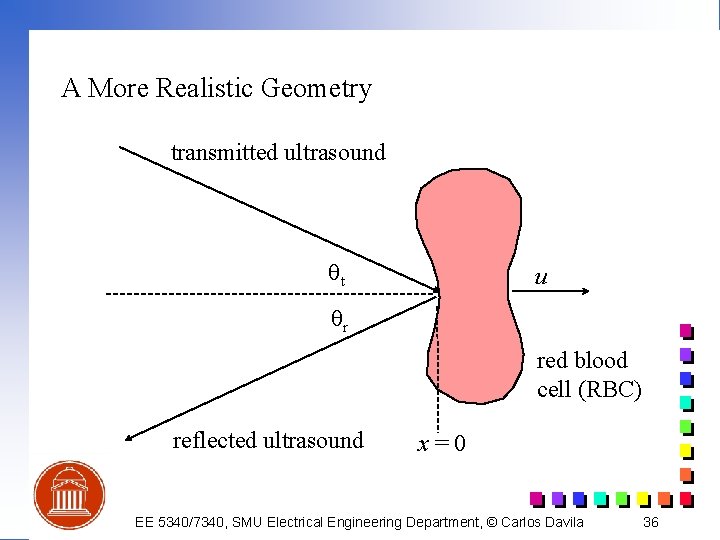 A More Realistic Geometry

transmitted ultrasound

$\theta_t$

$\theta_r$

$u$

red blood cell (RBC)

reflected ultrasound

$x = 0$

EE 5340/7340, SMU Electrical Engineering Department, © Carlos Davila 36